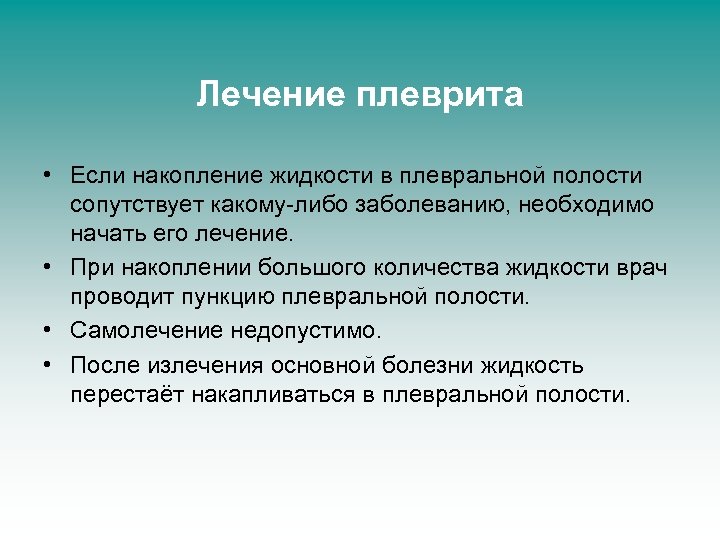 Лечение плеврита

• Если накопление жидкости в плевральной полости сопутствует какому-либо заболеванию, необходимо начать его лечение.

• При накоплении большого количества жидкости врач проводит пункцию плевральной полости.

• Самолечение недопустимо.

• После излечения основной болезни жидкость перестаёт накапливаться в плевральной полости.